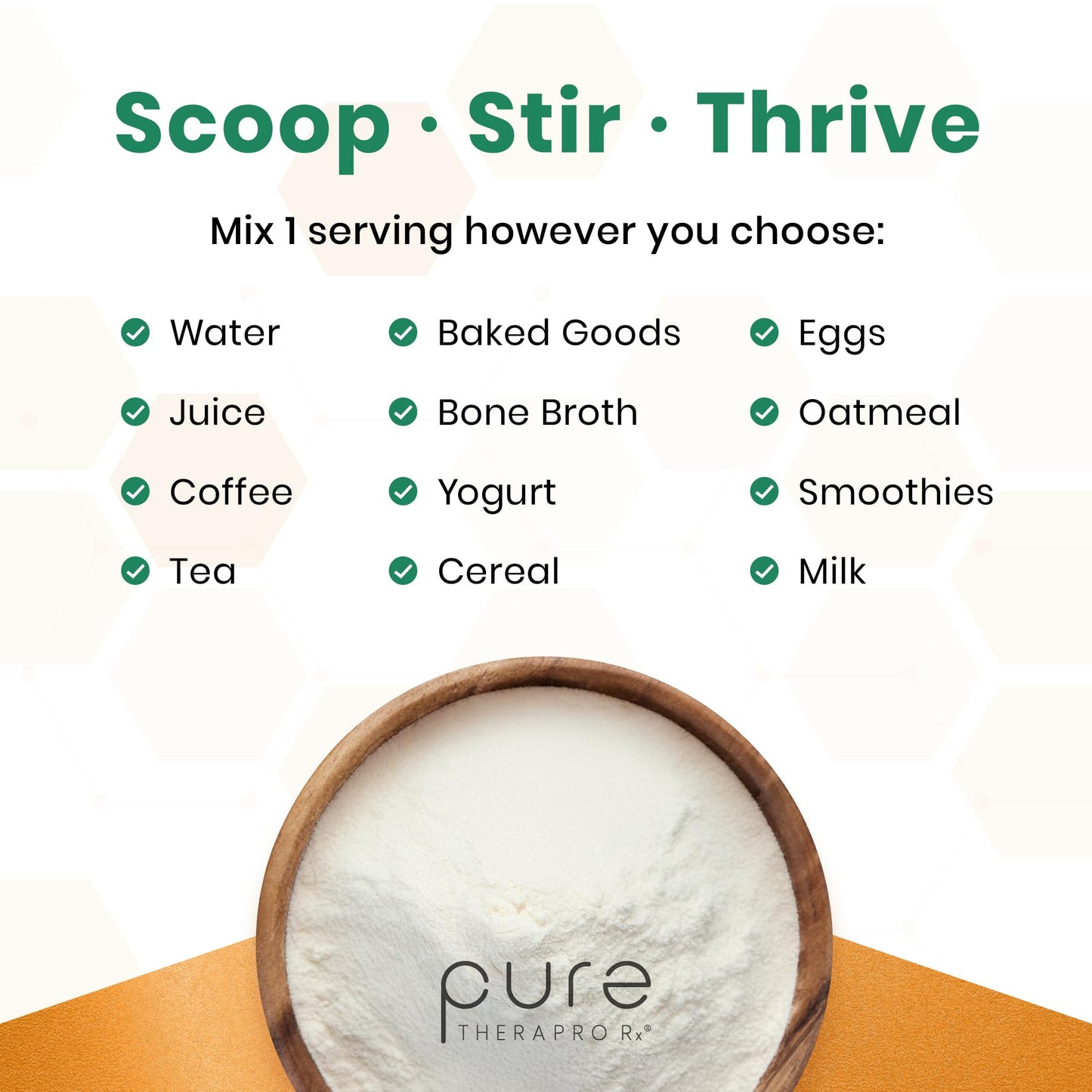 Scoop · Stir · Thrive

Mix 1 serving however you choose:

Water
Juice
Coffee
Tea

Baked Goods
Bone Broth
Yogurt
Cereal

Eggs
Oatmeal
Smoothies
Milk

pure
THERAPRO Rx®